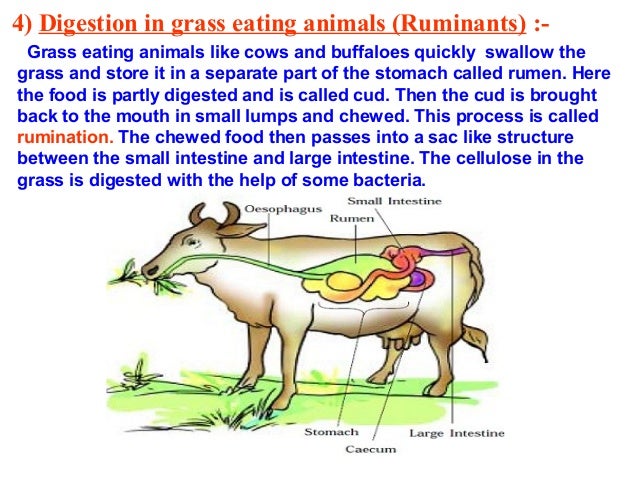 4) Digestion in grass eating animals (Ruminants) :-

Grass eating animals like cows and buffaloes quickly swallow the grass and store it in a separate part of the stomach called rumen. Here the food is partly digested and is called cud. Then the cud is brought back to the mouth in small lumps and chewed. This process is called rumination. The chewed food then passes into a sac like structure between the small intestine and large intestine. The cellulose in the grass is digested with the help of some bacteria.

Oesophagus
Small Intestine
Rumen
Stomach
Caecum
Large Intestine